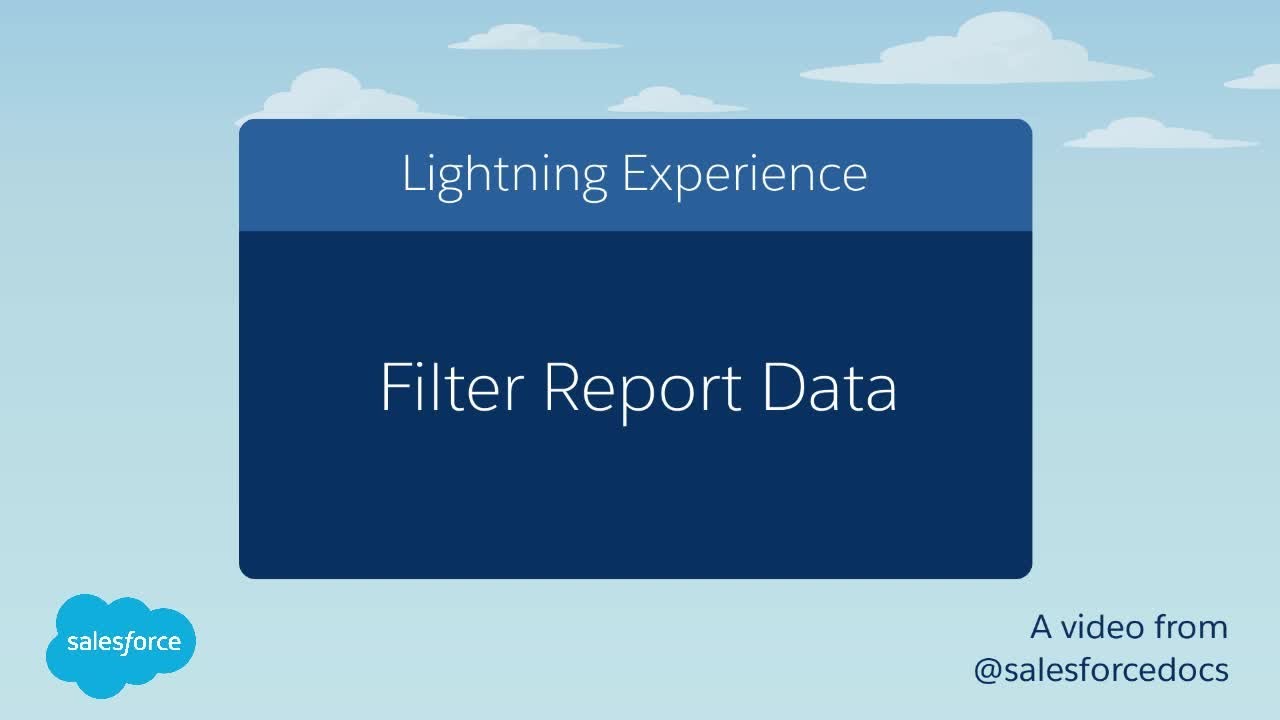 Lightning Experience

Filter Report Data

salesforce

A video from
@salesforcedocs